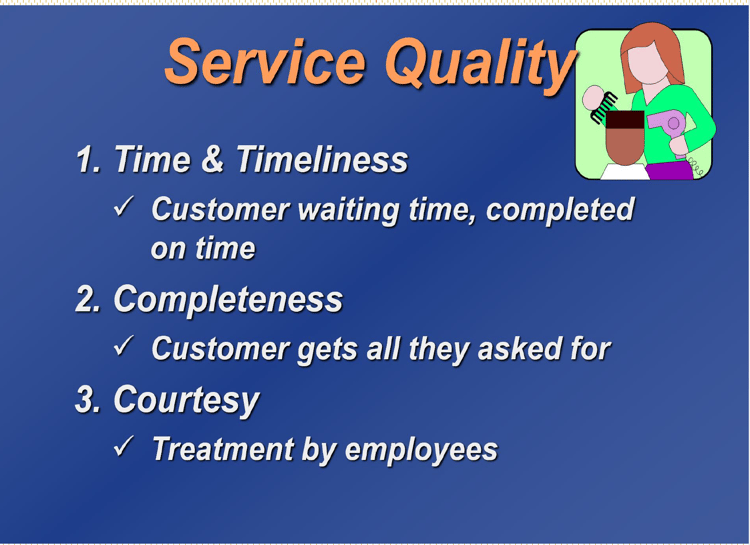 Service Quality

1. Time & Timeliness

✓ Customer waiting time, completed on time

2. Completeness

✓ Customer gets all they asked for

3. Courtesy

✓ Treatment by employees